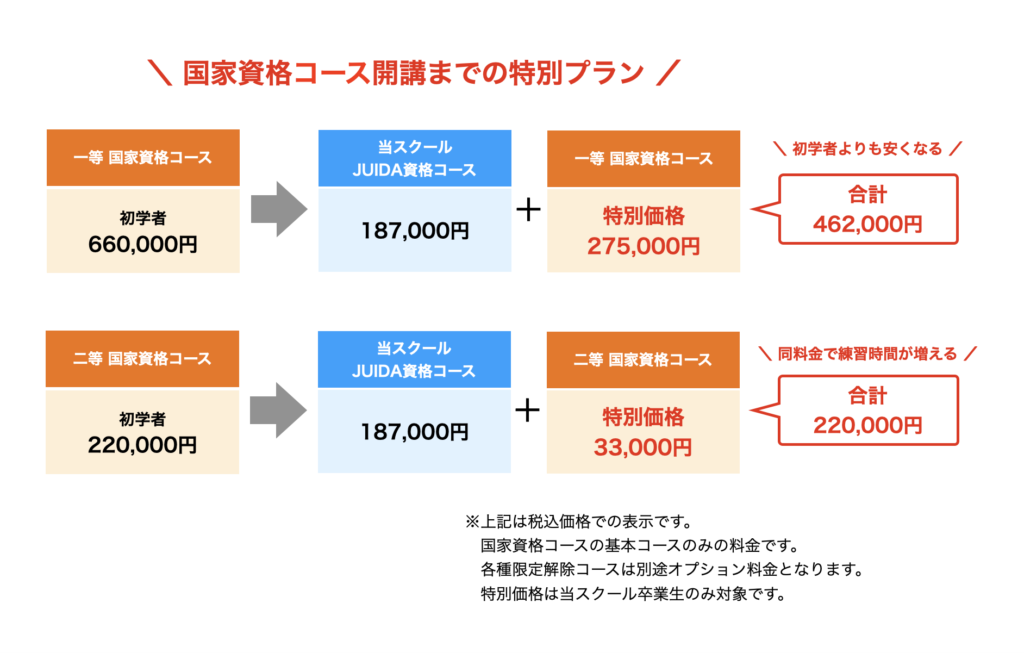 ＼ 国家資格コース開講までの特別プラン ／

一等 国家資格コース

初学者
660,000円

当スクール
JUIDA資格コース

187,000円

＋

一等 国家資格コース

特別価格
275,000円

＼ 初学者よりも安くなる ／

合計
462,000円

二等 国家資格コース

初学者
220,000円

当スクール
JUIDA資格コース

187,000円

＋

二等 国家資格コース

特別価格
33,000円

＼ 同料金で練習時間が増える ／

合計
220,000円

※上記は税込価格での表示です。
国家資格コースの基本コースのみの料金です。
各種限定解除コースは別途オプション料金となります。
特別価格は当スクール卒業生のみ対象です。